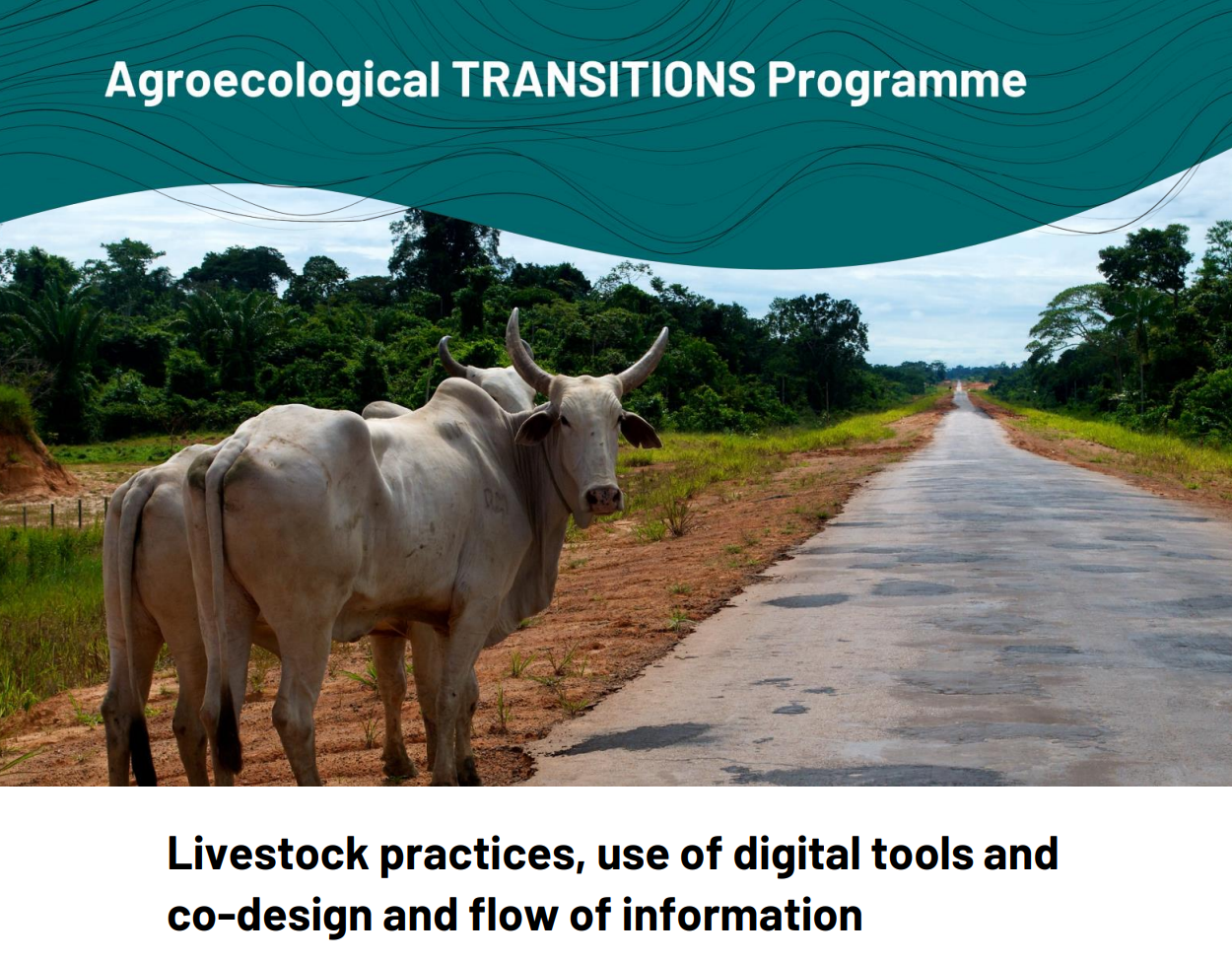 Agroecological TRANSITIONS Programme

Livestock practices, use of digital tools and co-design and flow of information